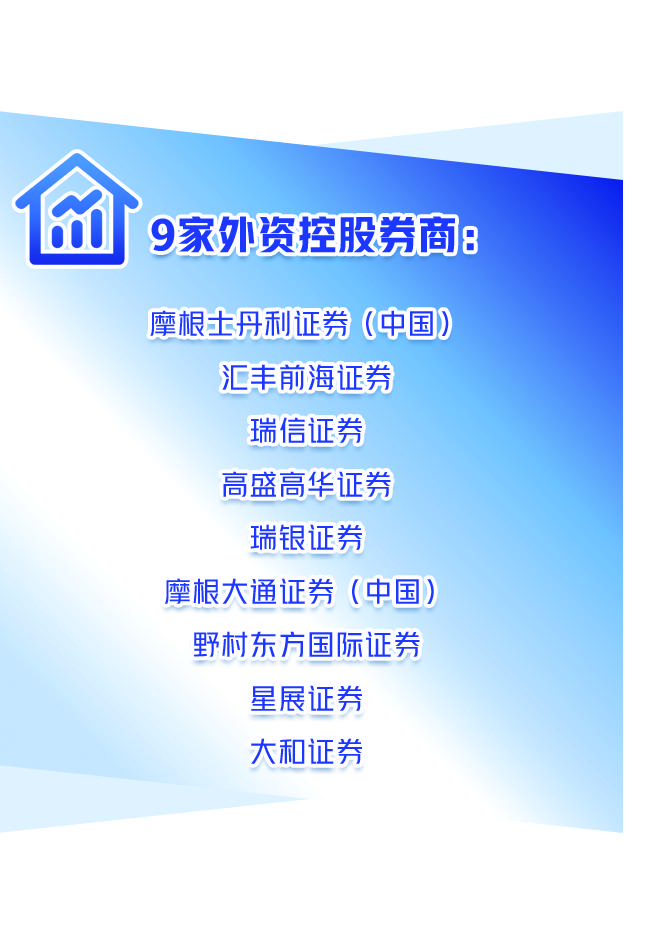 9家外资控股券商：

摩根士丹利证券（中国）

汇丰前海证券

瑞信证券

高盛高华证券

瑞银证券

摩根大通证券（中国）

野村东方国际证券

星展证券

大和证券